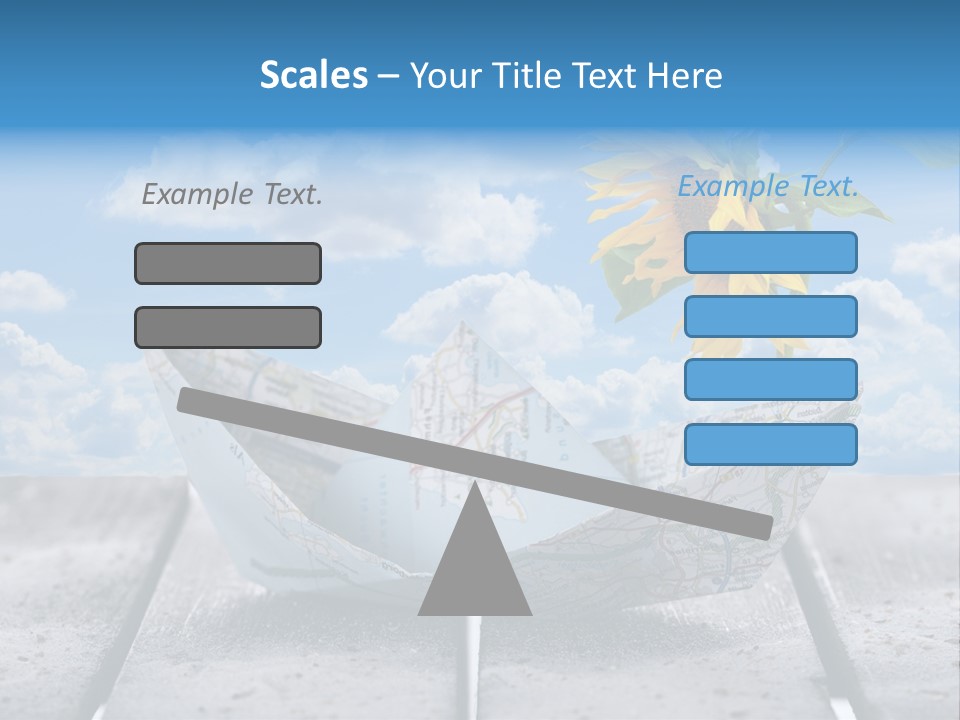 Scales – Your Title Text Here

Example Text.

Example Text.